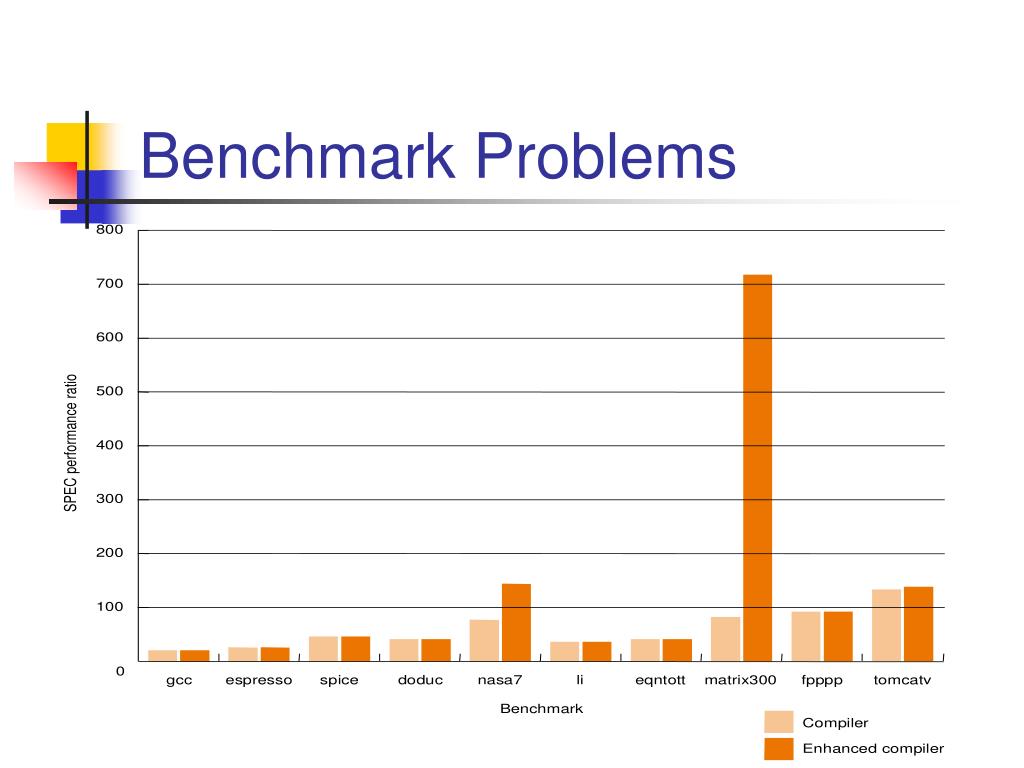 Benchmark Problems

800
700
600
500
400
300
200
100
0

SPEC performance ratio

gcc espresso spice doduc nasa7 li eqntott matrix300 fpppp tomcatv

Benchmark

Compiler
Enhanced compiler